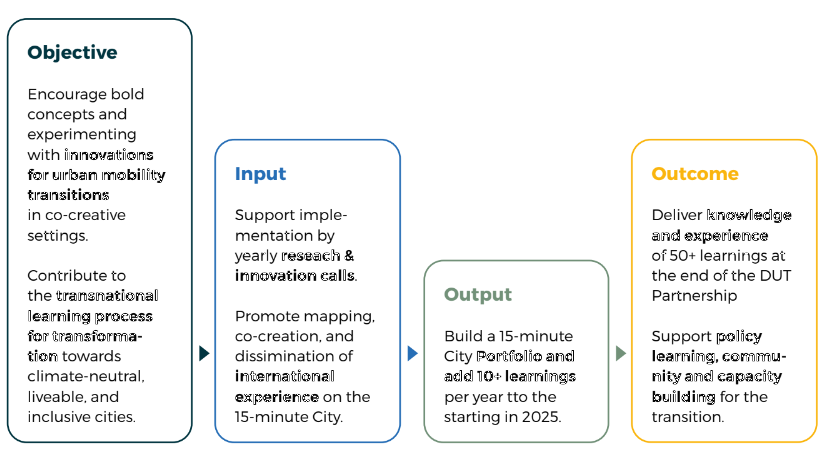 Objective

Encourage bold concepts and experimenting with innovations for urban mobility transitions in co-creative settings.

Contribute to the transnational learning process for transformation towards climate-neutral, liveable, and inclusive cities.

Input

Support implementation by yearly reseach & innovation calls.

Promote mapping, co-creation, and dissimination of international experience on the 15-minute City.

Output

Build a 15-minute City Portfolio and add 10+ learnings per year tto the starting in 2025.

Outcome

Deliver knowledge and experience of 50+ learnings at the end of the DUT Partnership

Support policy learning, community and capacity building for the transition.